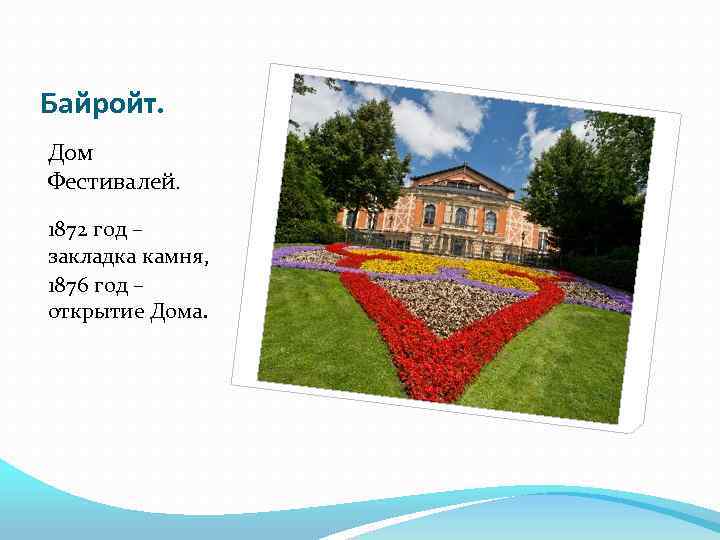 Байройт.

Дом Фестивалей.

1872 год – закладка камня, 1876 год – открытие Дома.